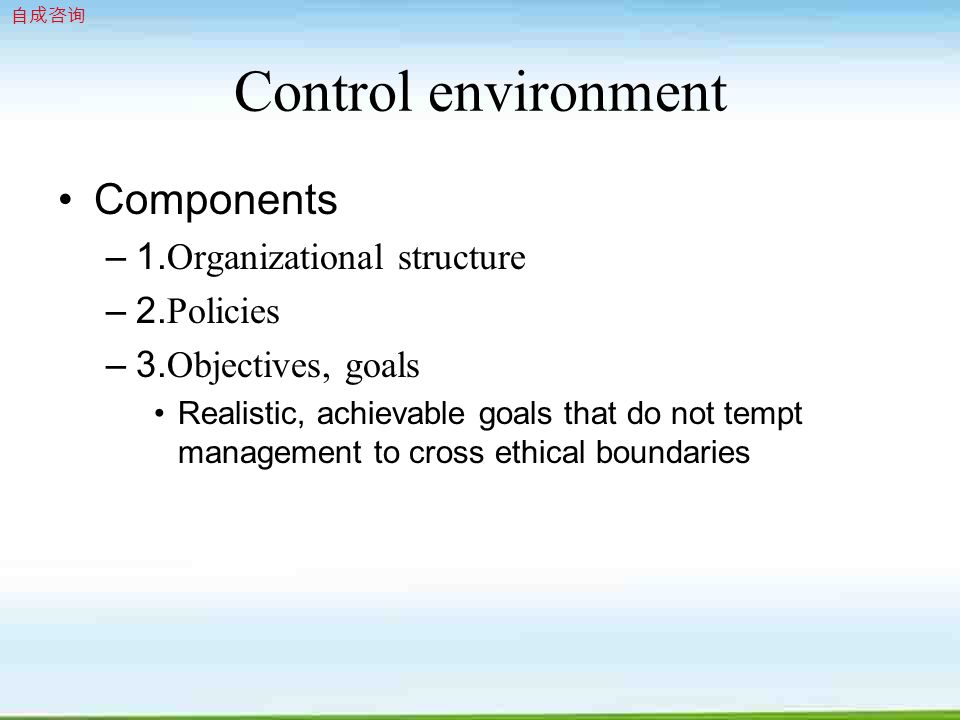 自成咨询

Control environment

• Components
– 1.Organizational structure
– 2.Policies
– 3.Objectives, goals
• Realistic, achievable goals that do not tempt management to cross ethical boundaries